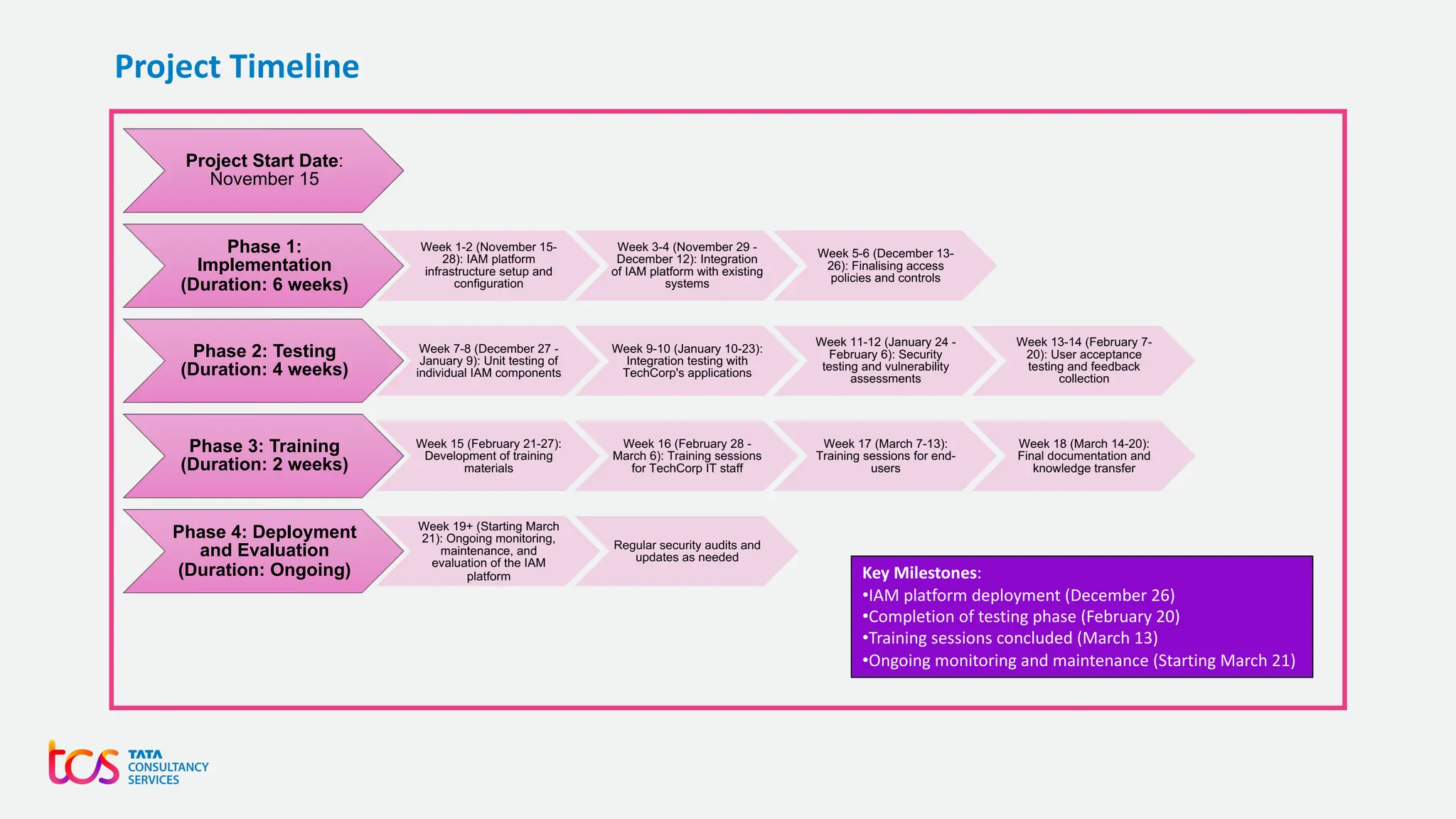 Project Timeline

Project Start Date: November 15

Phase 1: Implementation (Duration: 6 weeks)

Week 1-2 (November 15-28): IAM platform infrastructure setup and configuration

Week 3-4 (November 29 - December 12): Integration of IAM platform with existing systems

Week 5-6 (December 13-26): Finalising access policies and controls

Phase 2: Testing (Duration: 4 weeks)

Week 7-8 (December 27 - January 9): Unit testing of individual IAM components

Week 9-10 (January 10-23): Integration testing with TechCorp's applications

Week 11-12 (January 24 - February 6): Security testing and vulnerability assessments

Week 13-14 (February 7-20): User acceptance testing and feedback collection

Phase 3: Training (Duration: 2 weeks)

Week 15 (February 21-27): Development of training materials

Week 16 (February 28 - March 6): Training sessions for TechCorp IT staff

Week 17 (March 7-13): Training sessions for end-users

Week 18 (March 14-20): Final documentation and knowledge transfer

Phase 4: Deployment and Evaluation (Duration: Ongoing)

Week 19+ (Starting March 21): Ongoing monitoring, maintenance, and evaluation of the IAM platform

Regular security audits and updates as needed

Key Milestones:
•IAM platform deployment (December 26)
•Completion of testing phase (February 20)
•Training sessions concluded (March 13)
•Ongoing monitoring and maintenance (Starting March 21)

tcs TATA CONSULTANCY SERVICES